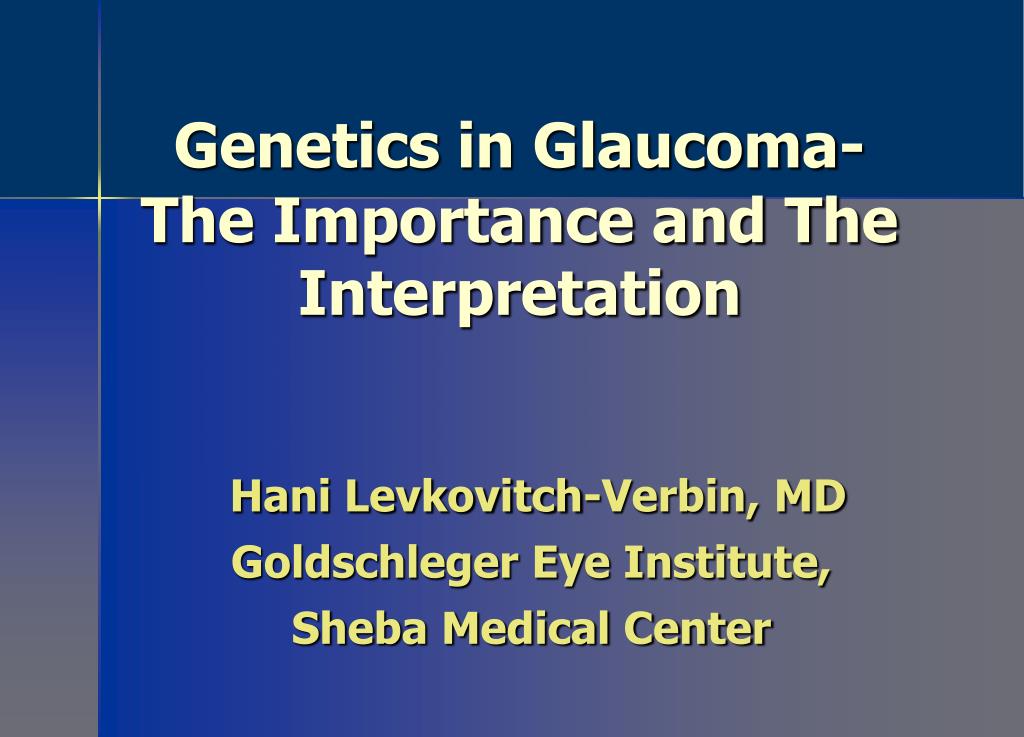 Genetics in Glaucoma-
The Importance and The Interpretation

Hani Levkovitch-Verbin, MD
Goldschleger Eye Institute,
Sheba Medical Center